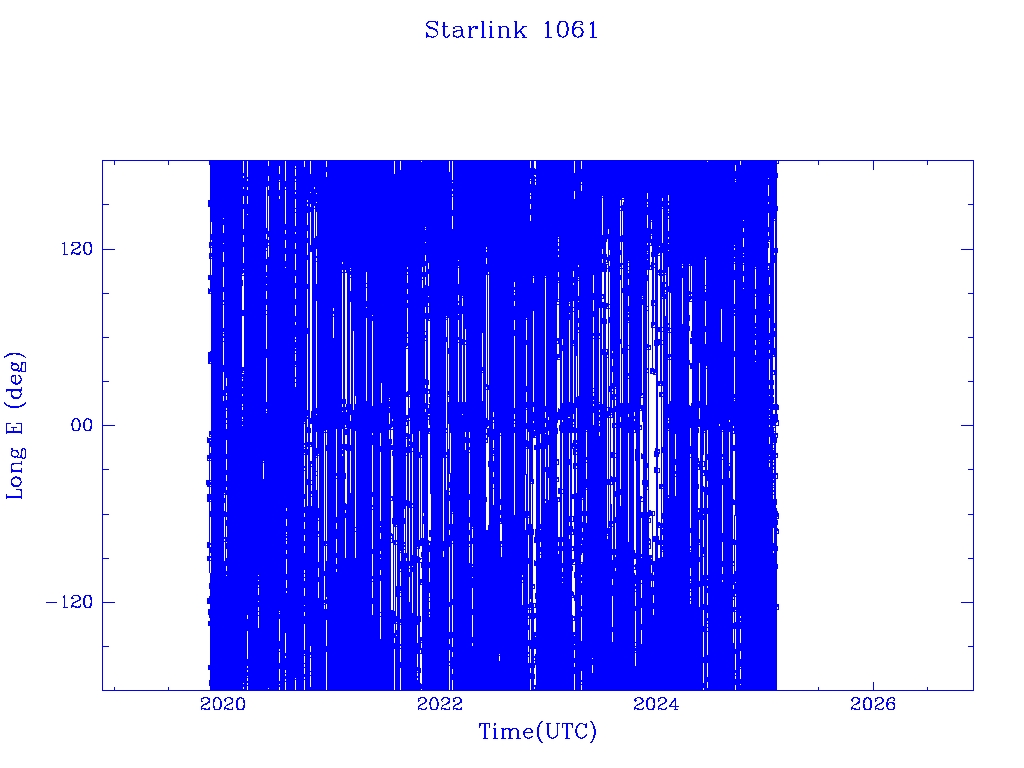 Starlink 1061

Long E (deg)

120
00
−120

2020
2022
2024
2026

Time(UTC)